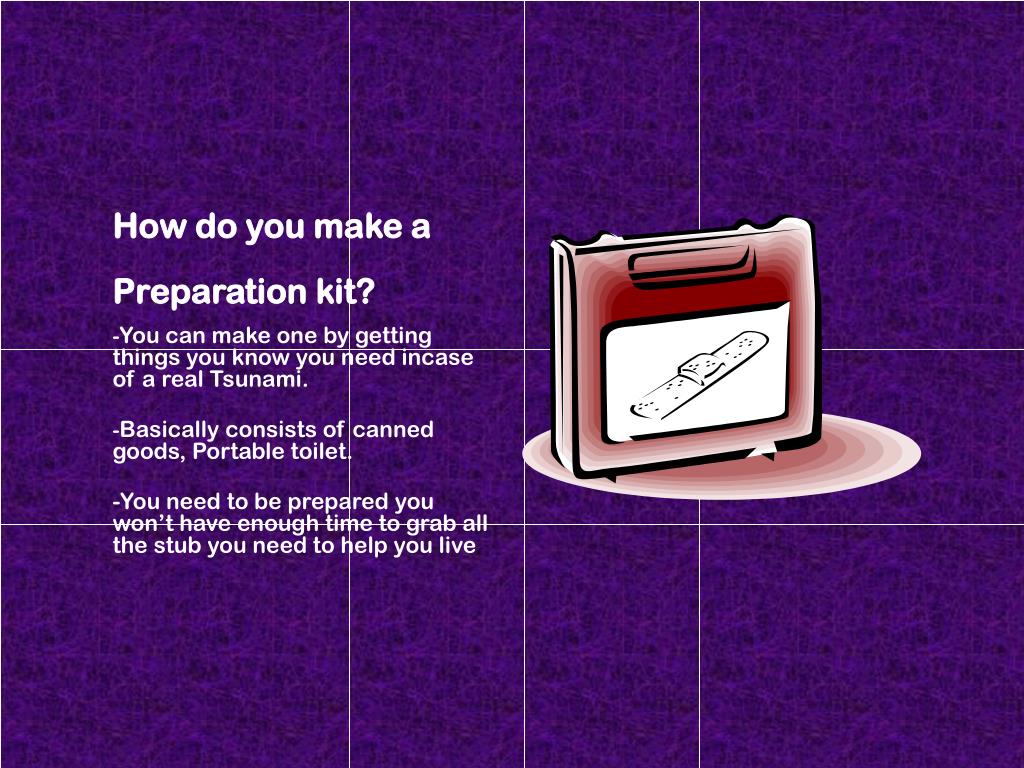 How do you make a

Preparation kit?

-You can make one by getting things you know you need incase of a real Tsunami.

-Basically consists of canned goods, Portable toilet.

-You need to be prepared you won't have enough time to grab all the stub you need to help you live